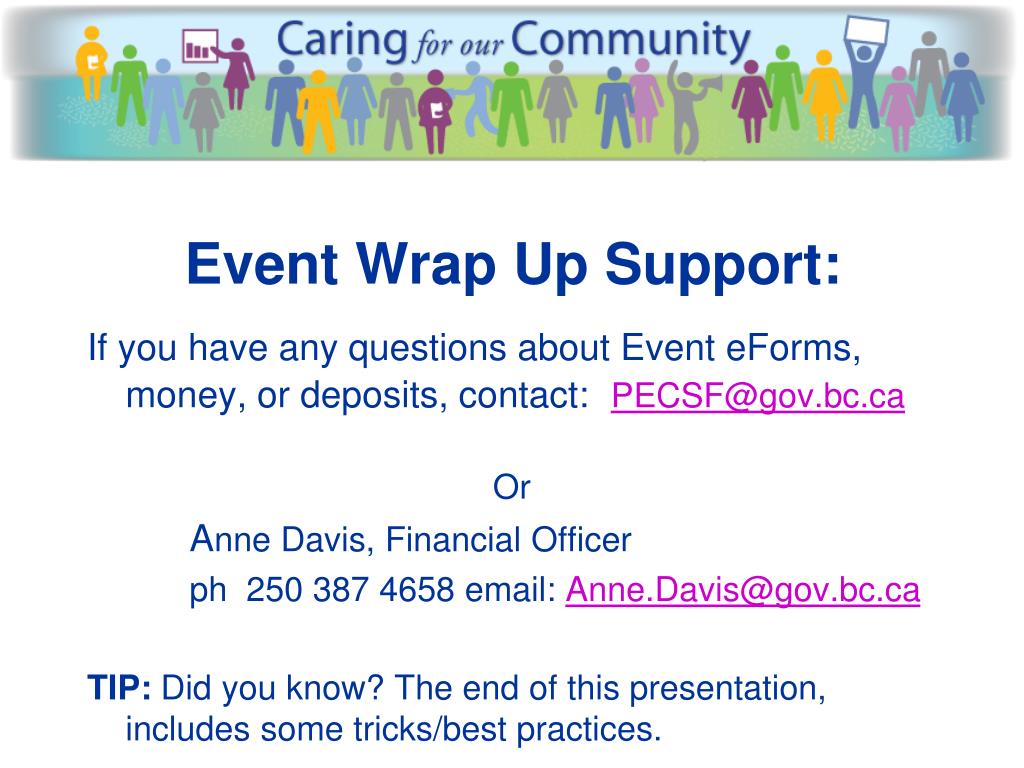 Caring for our Community

Event Wrap Up Support:

If you have any questions about Event eForms, money, or deposits, contact: PECSF@gov.bc.ca

Or

Anne Davis, Financial Officer

ph 250 387 4658 email: Anne.Davis@gov.bc.ca

TIP: Did you know? The end of this presentation, includes some tricks/best practices.